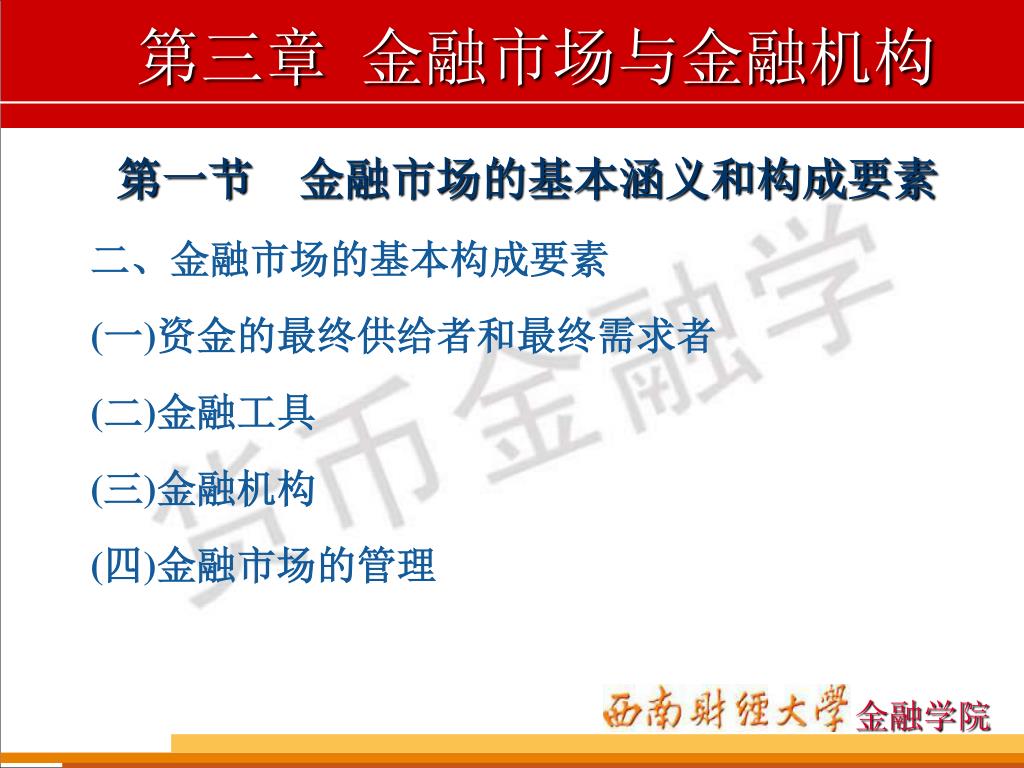 第三章 金融市场与金融机构

第一节 金融市场的基本涵义和构成要素

二、金融市场的基本构成要素

(一)资金的最终供给者和最终需求者

(二)金融工具

(三)金融机构

(四)金融市场的管理

货币金融学

西南財經大學 金融学院